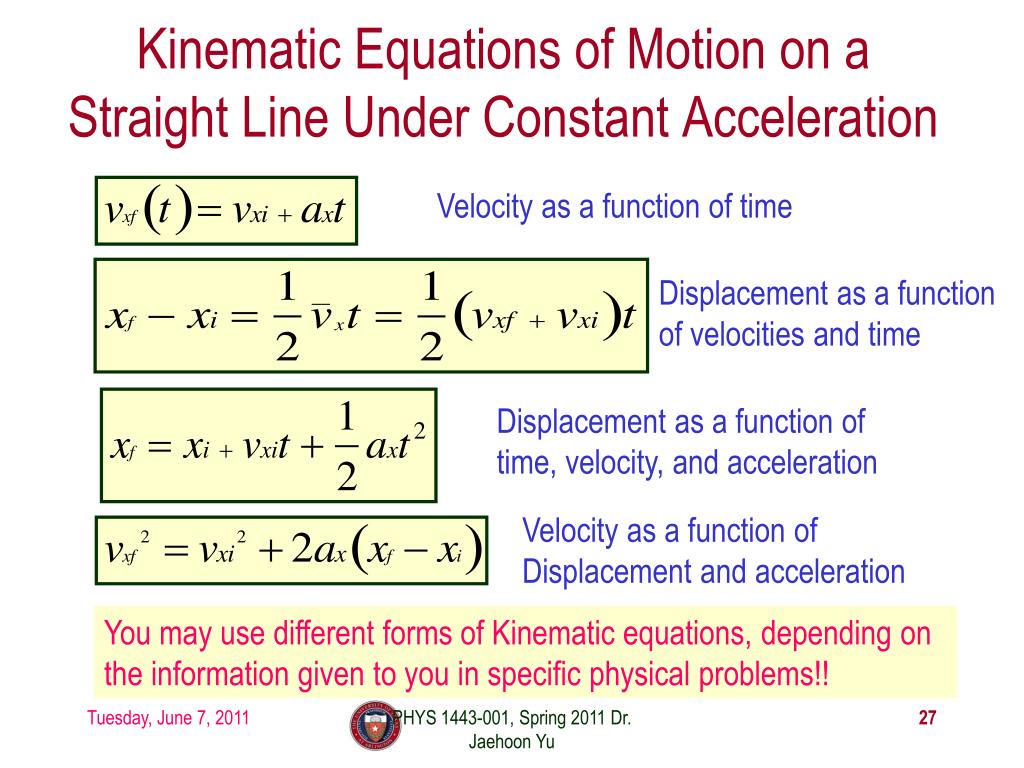 Kinematic Equations of Motion on a Straight Line Under Constant Acceleration

$v_{xf}(t) = v_{xi} + a_x t$

Velocity as a function of time

$x_f - x_i = \frac{1}{2}\bar{v}_x t = \frac{1}{2}(v_{xf} + v_{xi})t$

Displacement as a function of velocities and time

$x_f = x_i + v_{xi}t + \frac{1}{2}a_x t^2$

Displacement as a function of time, velocity, and acceleration

$v_{xf}^2 = v_{xi}^2 + 2a_x(x_f - x_i)$

Velocity as a function of Displacement and acceleration

You may use different forms of Kinematic equations, depending on the information given to you in specific physical problems!!

Tuesday, June 7, 2011

PHYS 1443-001, Spring 2011 Dr. Jaehoon Yu

27